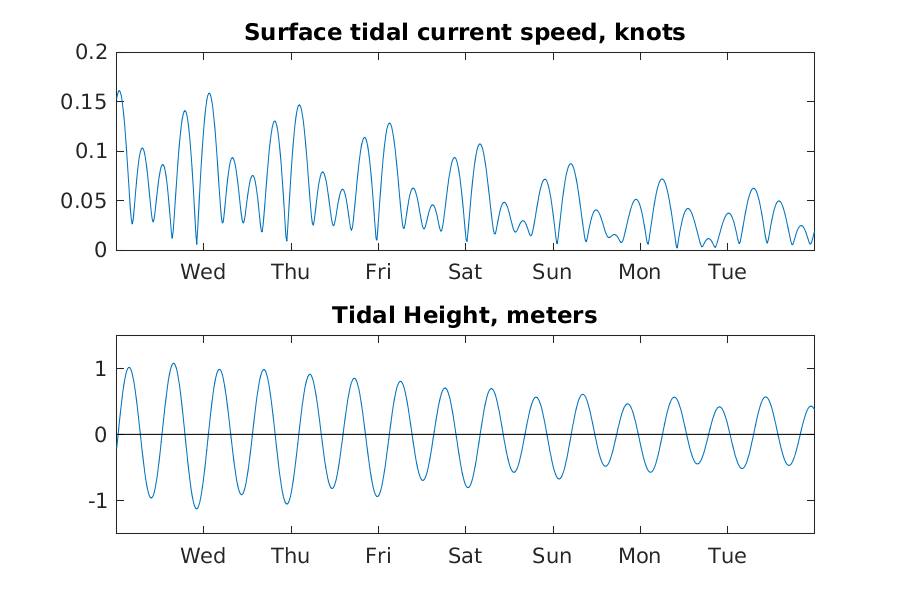 Surface tidal current speed, knots

0.2
0.15
0.1
0.05
0

Wed Thu Fri Sat Sun Mon Tue

Tidal Height, meters

1
0
-1

Wed Thu Fri Sat Sun Mon Tue